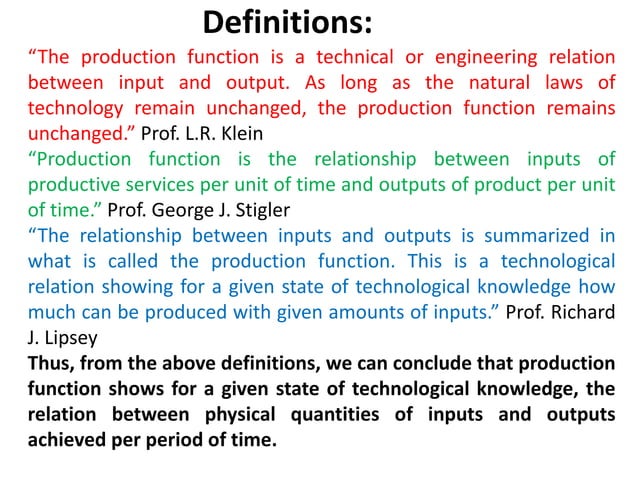 Definitions:

“The production function is a technical or engineering relation between input and output. As long as the natural laws of technology remain unchanged, the production function remains unchanged.” Prof. L.R. Klein

“Production function is the relationship between inputs of productive services per unit of time and outputs of product per unit of time.” Prof. George J. Stigler

“The relationship between inputs and outputs is summarized in what is called the production function. This is a technological relation showing for a given state of technological knowledge how much can be produced with given amounts of inputs.” Prof. Richard J. Lipsey

Thus, from the above definitions, we can conclude that production function shows for a given state of technological knowledge, the relation between physical quantities of inputs and outputs achieved per period of time.